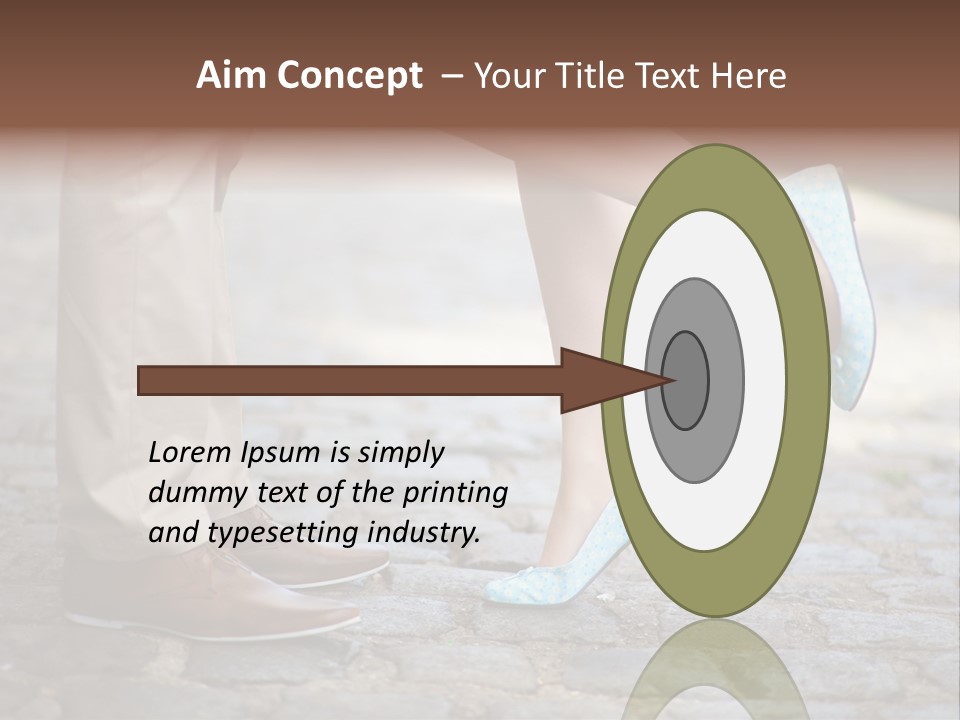 Aim Concept – Your Title Text Here

Lorem Ipsum is simply dummy text of the printing and typesetting industry.